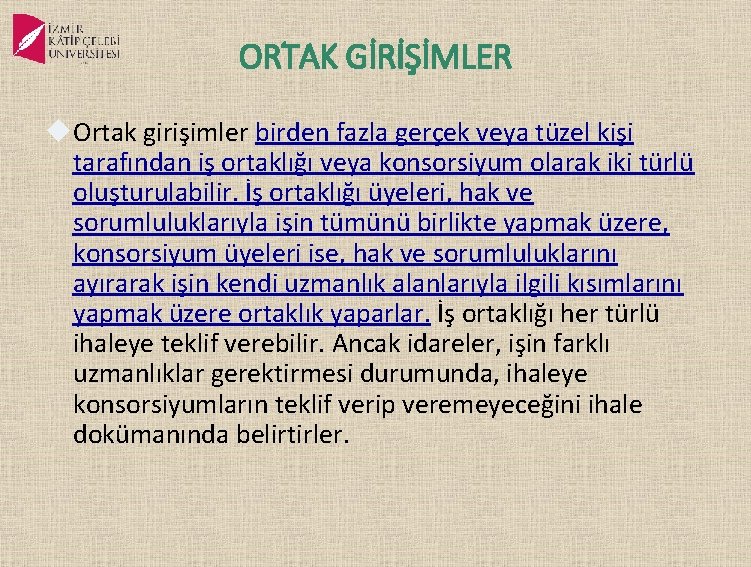 İZMİR KÂTİP ÇELEBİ ÜNİVERSİTESİ

ORTAK GİRİŞİMLER

Ortak girişimler birden fazla gerçek veya tüzel kişi tarafından iş ortaklığı veya konsorsiyum olarak iki türlü oluşturulabilir. İş ortaklığı üyeleri, hak ve sorumluluklarıyla işin tümünü birlikte yapmak üzere, konsorsiyum üyeleri ise, hak ve sorumluluklarını ayırarak işin kendi uzmanlık alanlarıyla ilgili kısımlarını yapmak üzere ortaklık yaparlar. İş ortaklığı her türlü ihaleye teklif verebilir. Ancak idareler, işin farklı uzmanlıklar gerektirmesi durumunda, ihaleye konsorsiyumların teklif verip veremeyeceğini ihale dokümanında belirtirler.